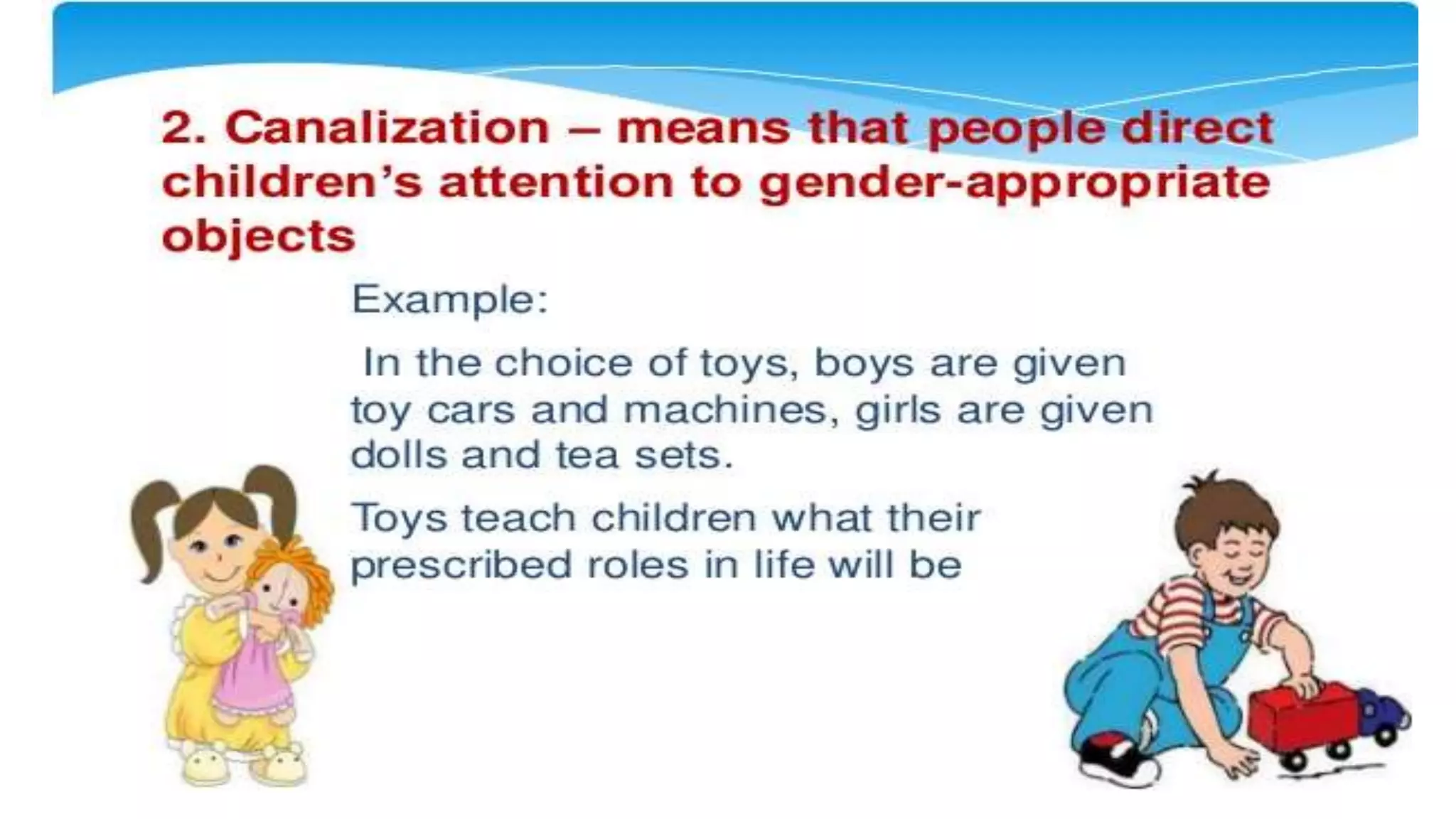 2. Canalization – means that people direct children's attention to gender-appropriate objects

Example:

In the choice of toys, boys are given toy cars and machines, girls are given dolls and tea sets.

Toys teach children what their prescribed roles in life will be